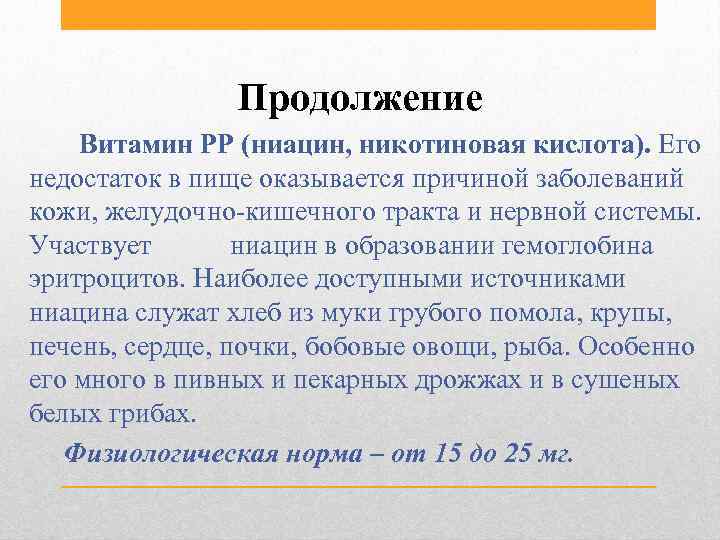 Продолжение

Витамин РР (ниацин, никотиновая кислота). Его недостаток в пище оказывается причиной заболеваний кожи, желудочно-кишечного тракта и нервной системы. Участвует ниацин в образовании гемоглобина эритроцитов. Наиболее доступными источниками ниацина служат хлеб из муки грубого помола, крупы, печень, сердце, почки, бобовые овощи, рыба. Особенно его много в пивных и пекарных дрожжах и в сушеных белых грибах.

Физиологическая норма – от 15 до 25 мг.